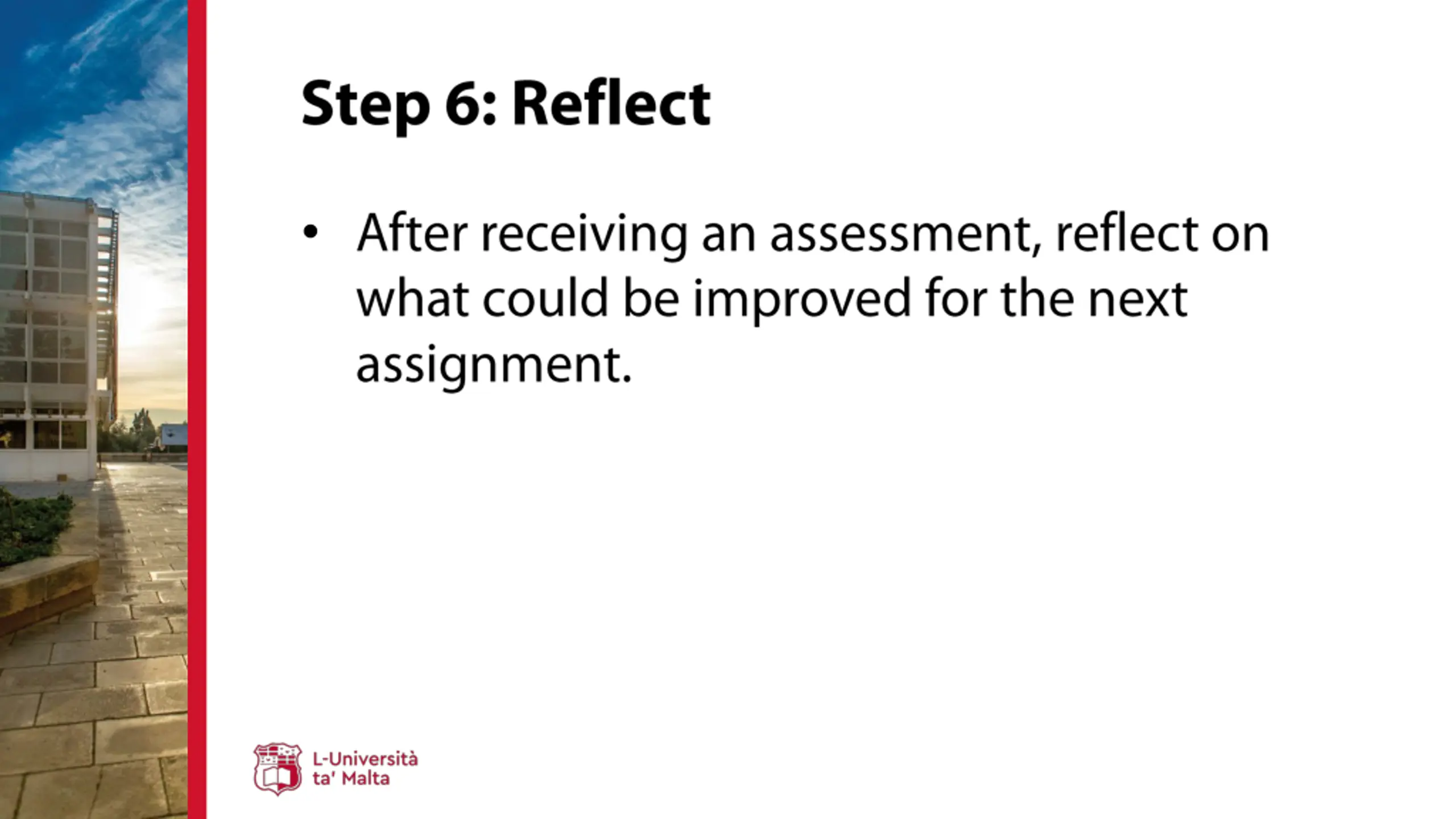 Step 6: Reflect

• After receiving an assessment, reflect on what could be improved for the next assignment.

L-Università ta' Malta